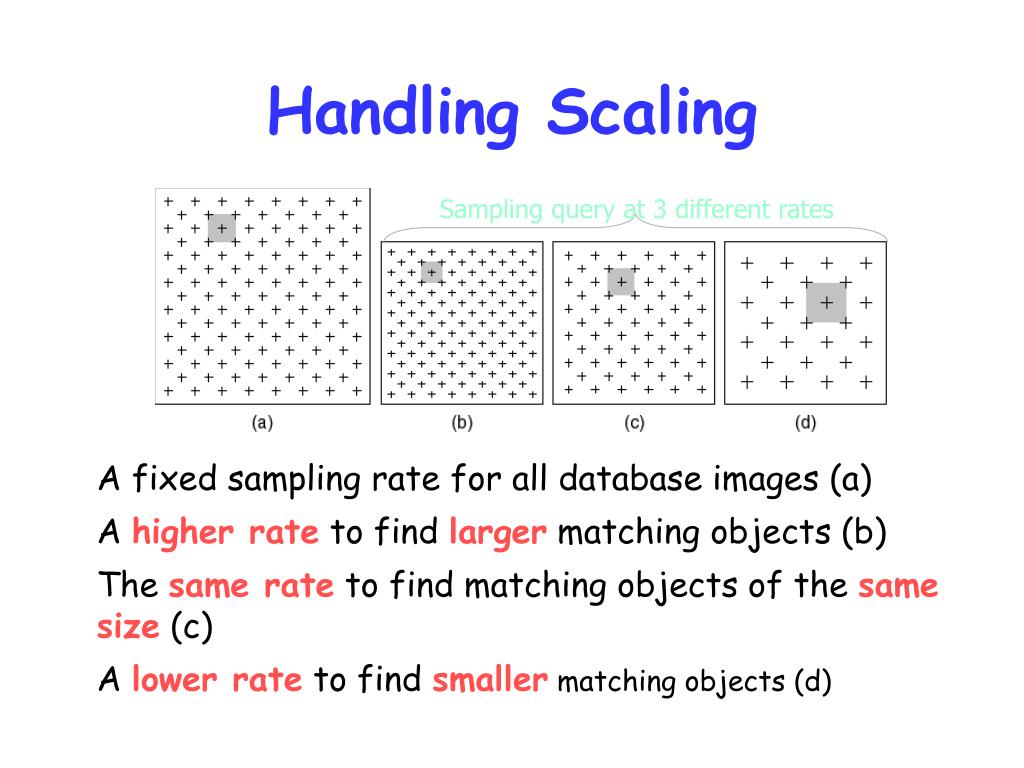 Handling Scaling

Sampling query at 3 different rates

(a)

(b)

(c)

(d)

A fixed sampling rate for all database images (a)

A higher rate to find larger matching objects (b)

The same rate to find matching objects of the same size (c)

A lower rate to find smaller matching objects (d)